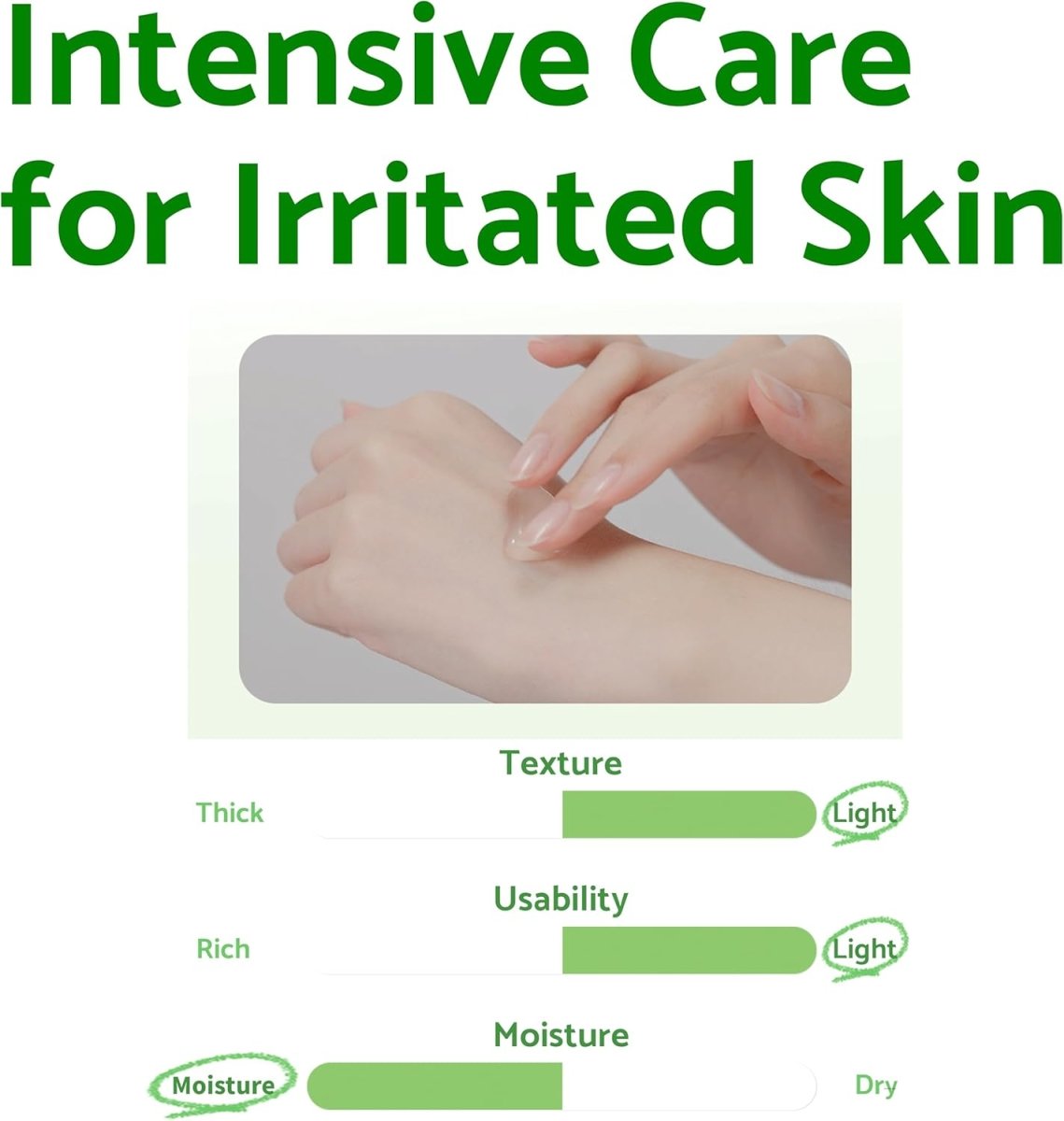 Intensive Care for Irritated Skin

Texture

Thick

Light

Usability

Rich

Light

Moisture

Moisture

Dry